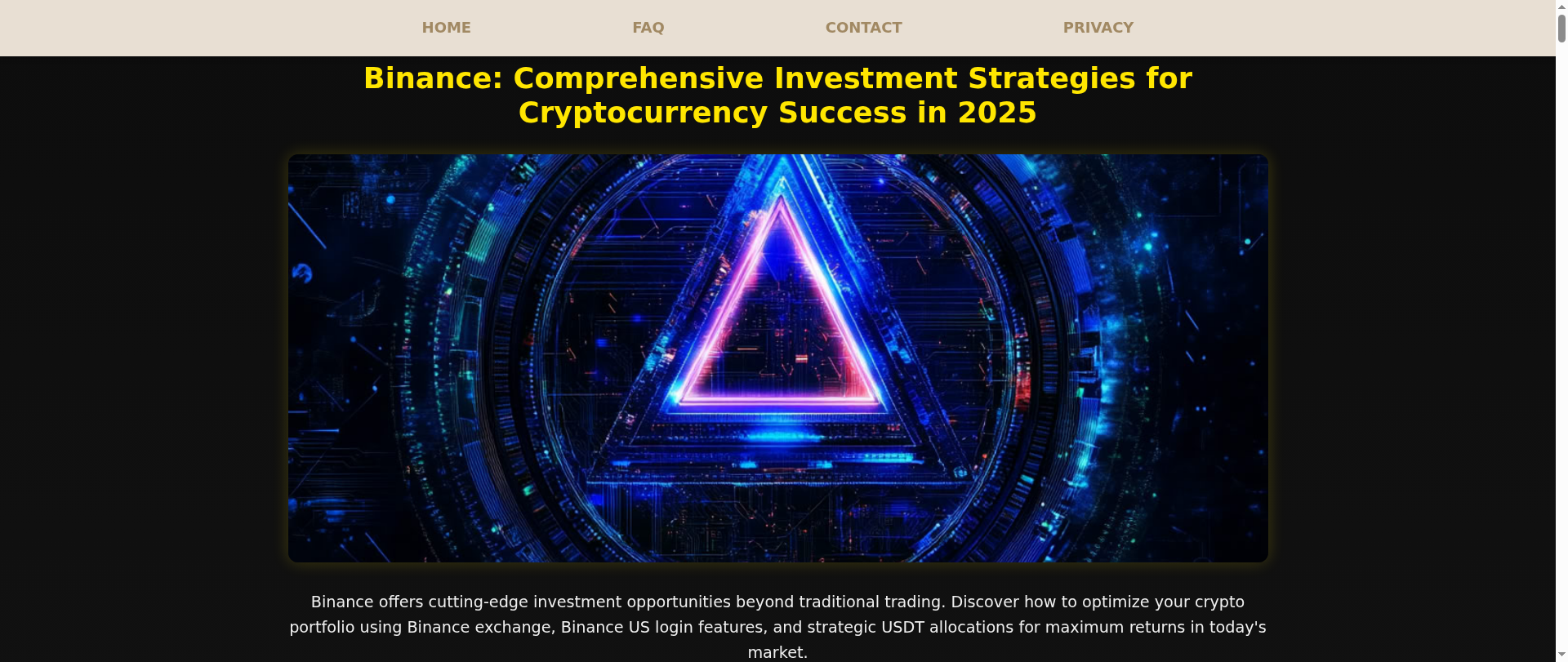 HOME FAQ CONTACT PRIVACY

Binance: Comprehensive Investment Strategies for Cryptocurrency Success in 2025

Binance offers cutting-edge investment opportunities beyond traditional trading. Discover how to optimize your crypto portfolio using Binance exchange, Binance US login features, and strategic USDT allocations for maximum returns in today's market.